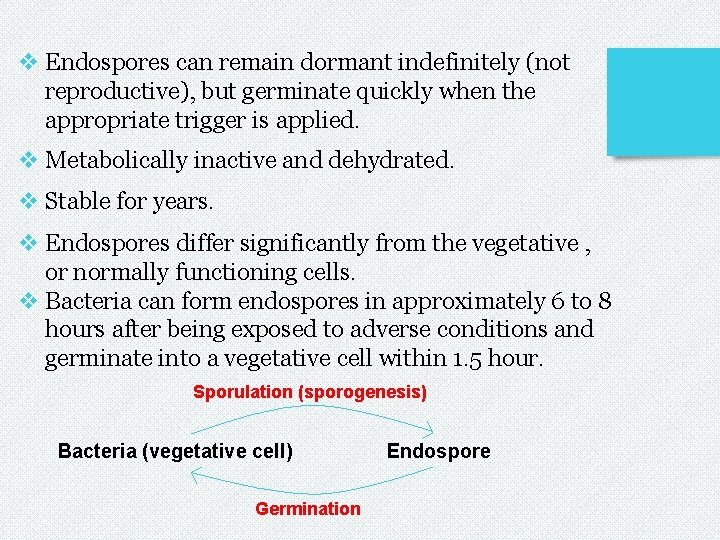 ❖ Endospores can remain dormant indefinitely (not reproductive), but germinate quickly when the appropriate trigger is applied.

❖ Metabolically inactive and dehydrated.

❖ Stable for years.

❖ Endospores differ significantly from the vegetative , or normally functioning cells.

❖ Bacteria can form endospores in approximately 6 to 8 hours after being exposed to adverse conditions and germinate into a vegetative cell within 1.5 hour.

Sporulation (sporogenesis)

Bacteria (vegetative cell)

Endospore

Germination